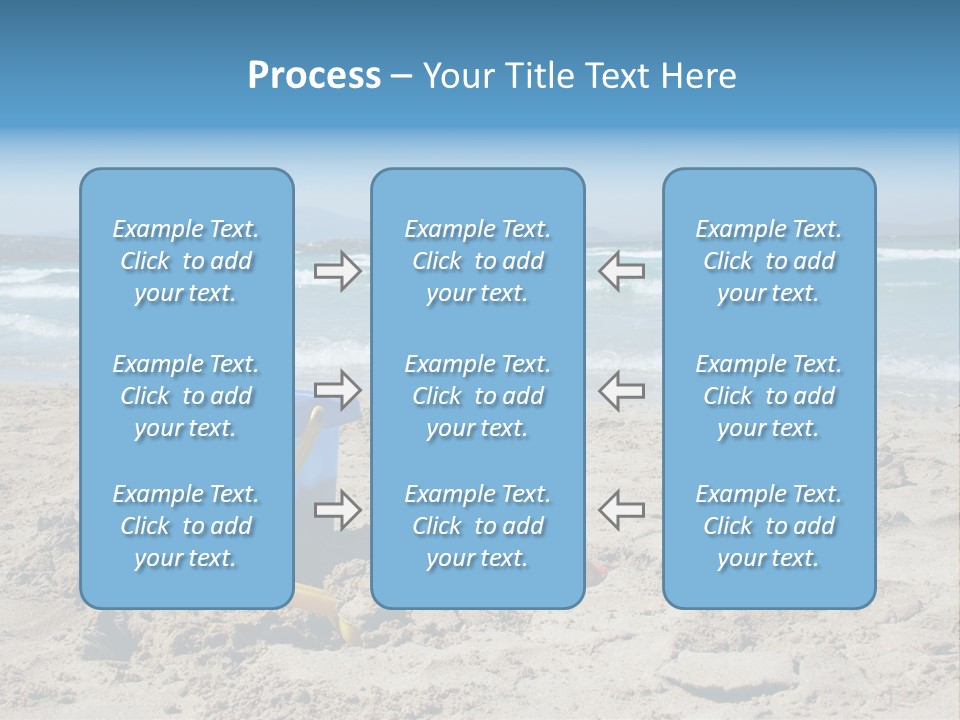 Process – Your Title Text Here

Example Text. Click to add your text.

Example Text. Click to add your text.

Example Text. Click to add your text.

Example Text. Click to add your text.

Example Text. Click to add your text.

Example Text. Click to add your text.

Example Text. Click to add your text.

Example Text. Click to add your text.

Example Text. Click to add your text.